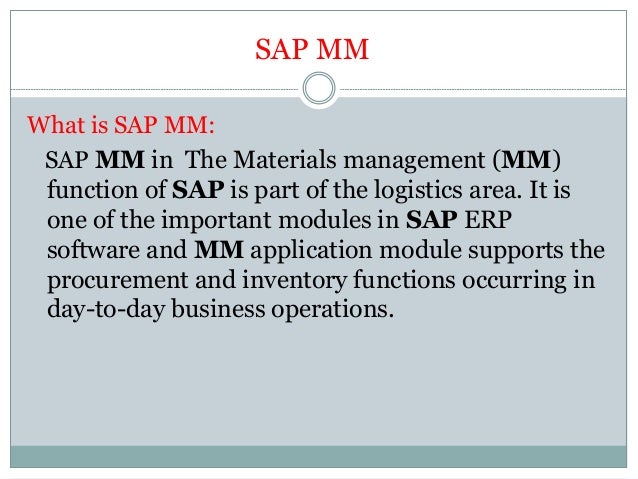 SAP MM

What is SAP MM:

SAP MM in The Materials management (MM) function of SAP is part of the logistics area. It is one of the important modules in SAP ERP software and MM application module supports the procurement and inventory functions occurring in day-to-day business operations.